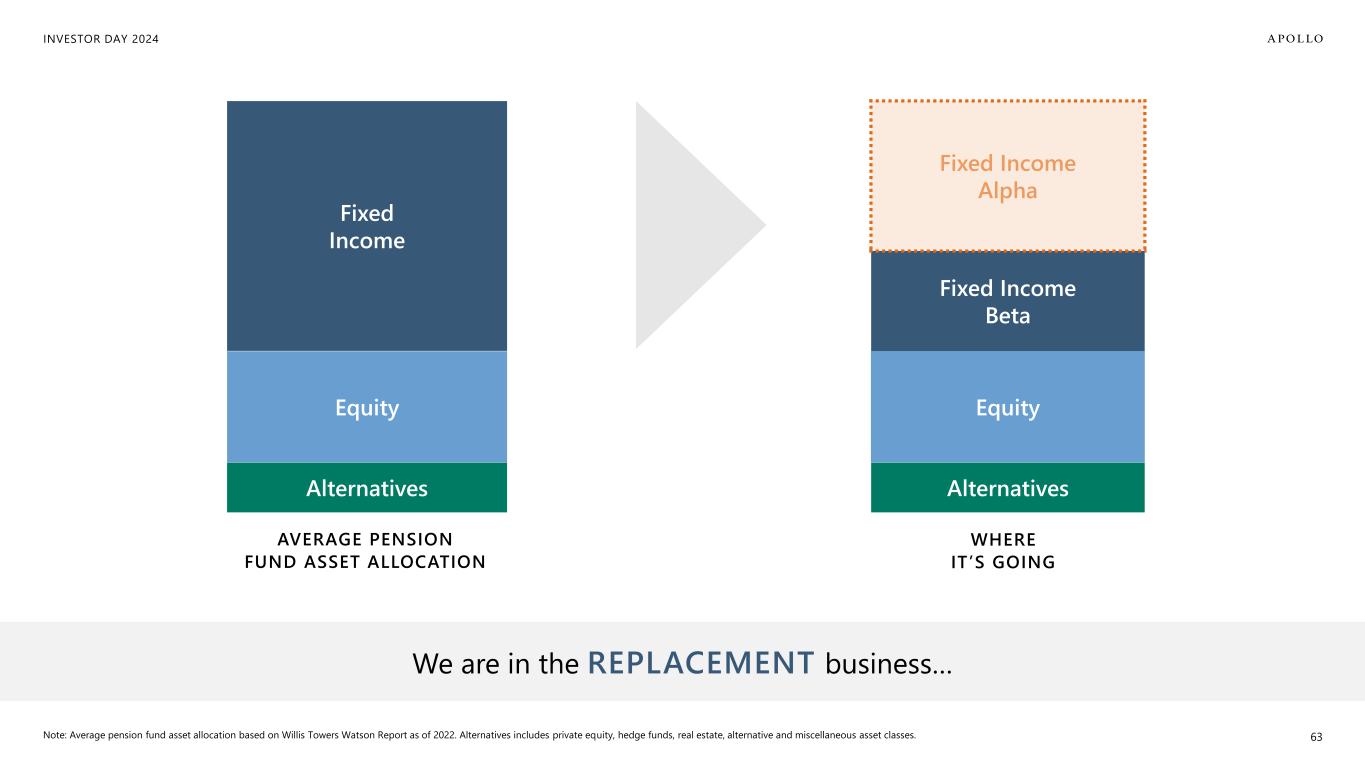 INVESTOR DAY 2024

APOLLO

Fixed Income

Equity

Alternatives

AVERAGE PENSION FUND ASSET ALLOCATION

Fixed Income Alpha

Fixed Income Beta

Equity

Alternatives

WHERE IT'S GOING

We are in the REPLACEMENT business…

Note: Average pension fund asset allocation based on Willis Towers Watson Report as of 2022. Alternatives includes private equity, hedge funds, real estate, alternative and miscellaneous asset classes.

63